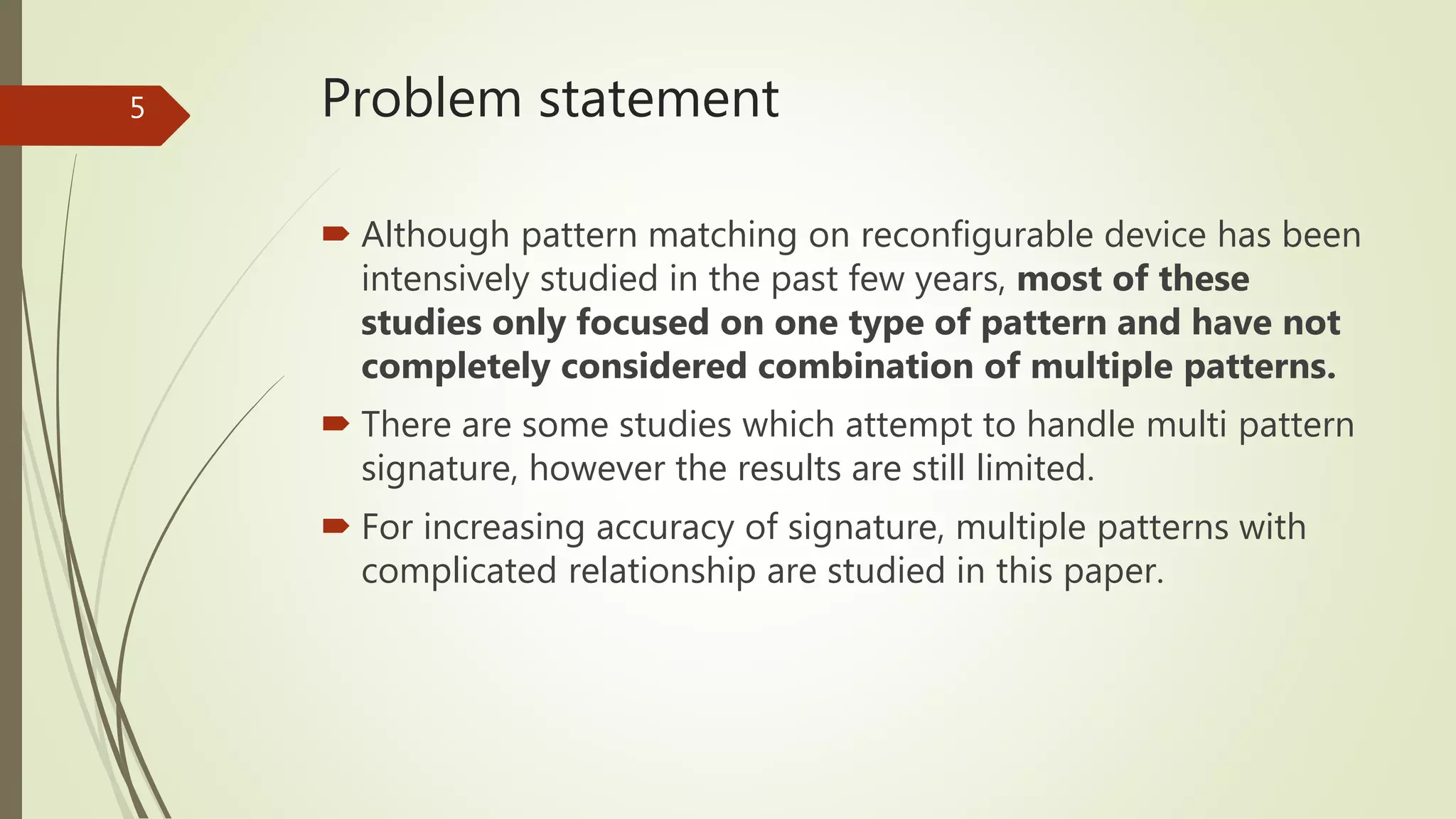 5

Problem statement

Although pattern matching on reconfigurable device has been intensively studied in the past few years, most of these studies only focused on one type of pattern and have not completely considered combination of multiple patterns.

There are some studies which attempt to handle multi pattern signature, however the results are still limited.

For increasing accuracy of signature, multiple patterns with complicated relationship are studied in this paper.